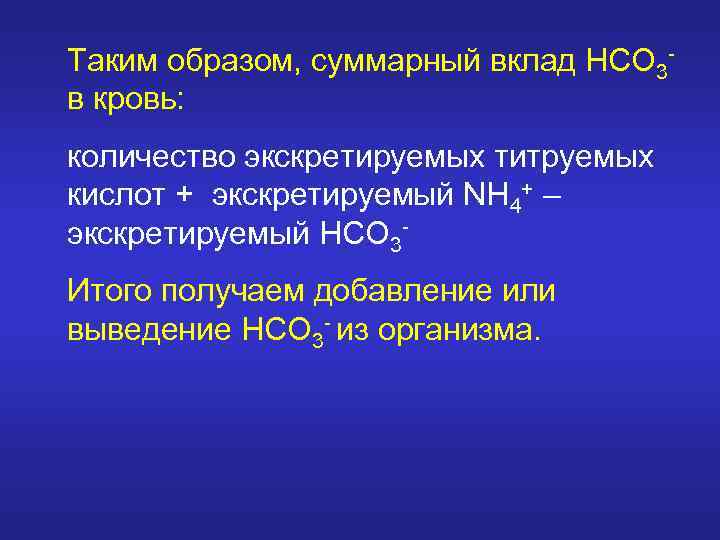 Таким образом, суммарный вклад $HCO_3^-$ в кровь:

количество экскретируемых титруемых кислот + экскретируемый $NH_4^+$ – экскретируемый $HCO_3^-$

Итого получаем добавление или выведение $HCO_3^-$ из организма.